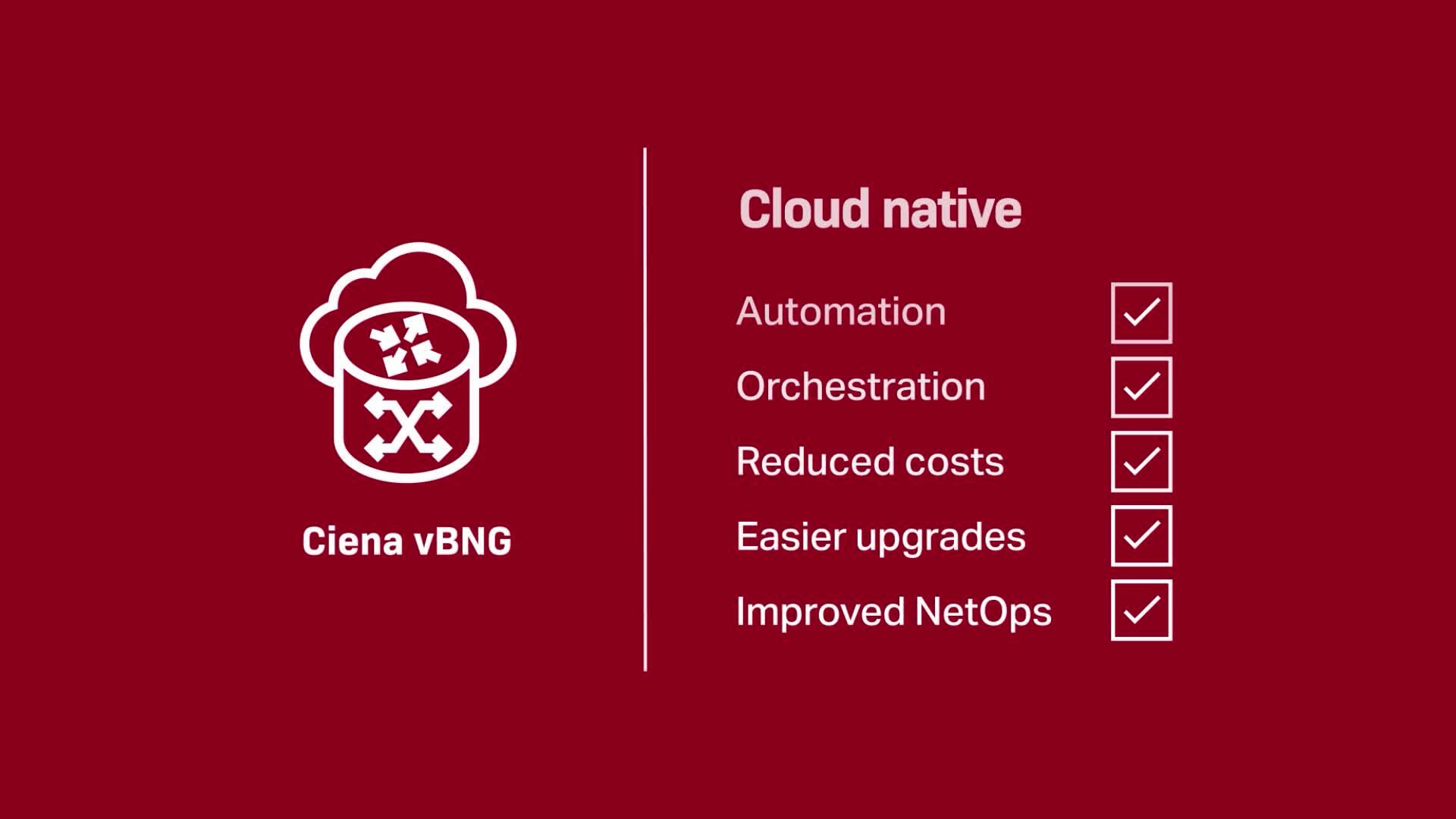 Ciena vBNG

Cloud native

Automation
Orchestration
Reduced costs
Easier upgrades
Improved NetOps